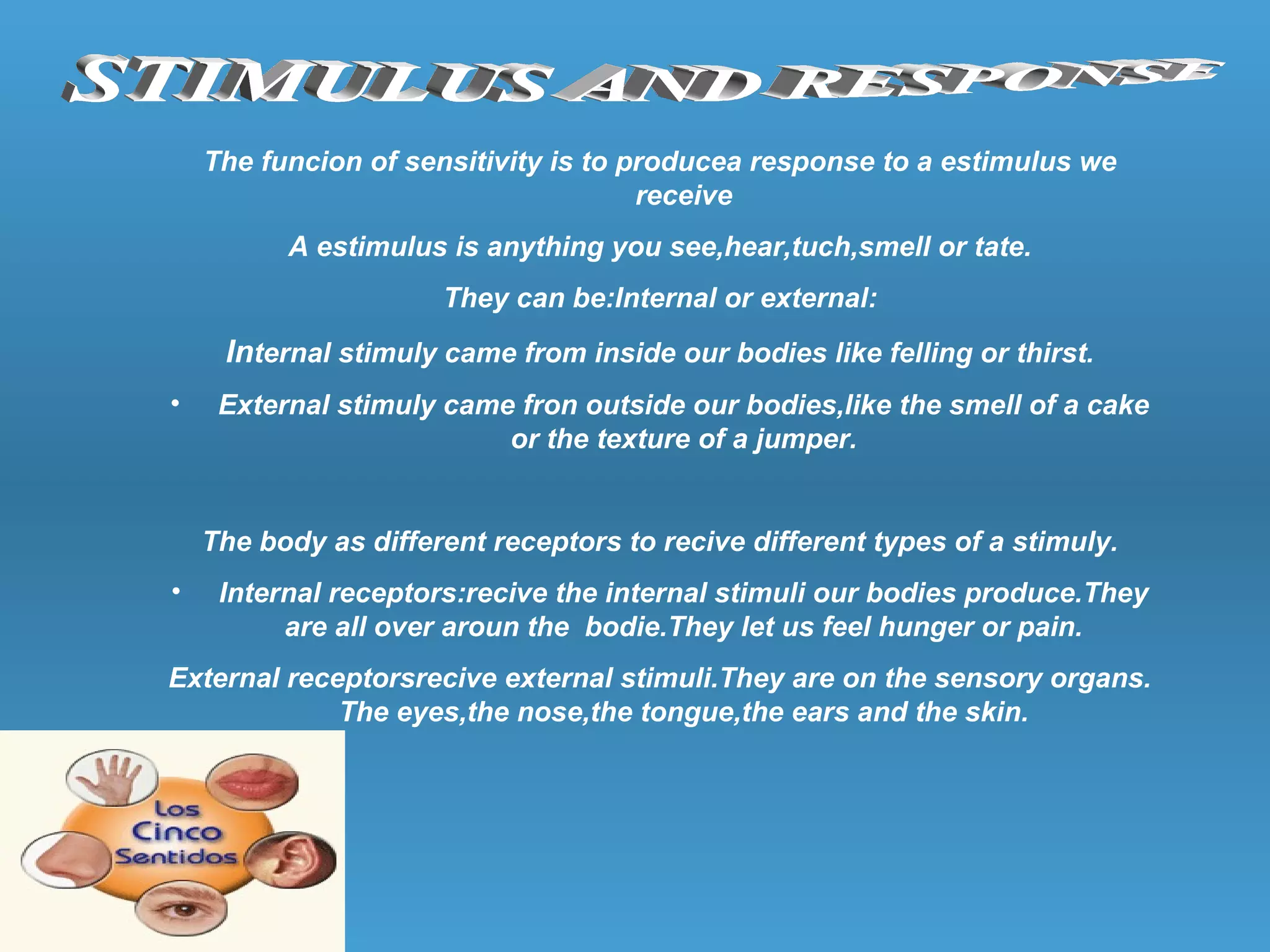 STIMULUS AND RESPONSE

The funcion of sensitivity is to producea response to a estimulus we receive

A estimulus is anything you see,hear,tuch,smell or tate.

They can be:Internal or external:

Internal stimuly came from inside our bodies like felling or thirst.

• External stimuly came fron outside our bodies,like the smell of a cake or the texture of a jumper.

The body as different receptors to recive different types of a stimuly.

• Internal receptors:recive the internal stimuli our bodies produce.They are all over aroun the bodie.They let us feel hunger or pain.

External receptorsrecive external stimuli.They are on the sensory organs. The eyes,the nose,the tongue,the ears and the skin.

Los Cinco Sentidos